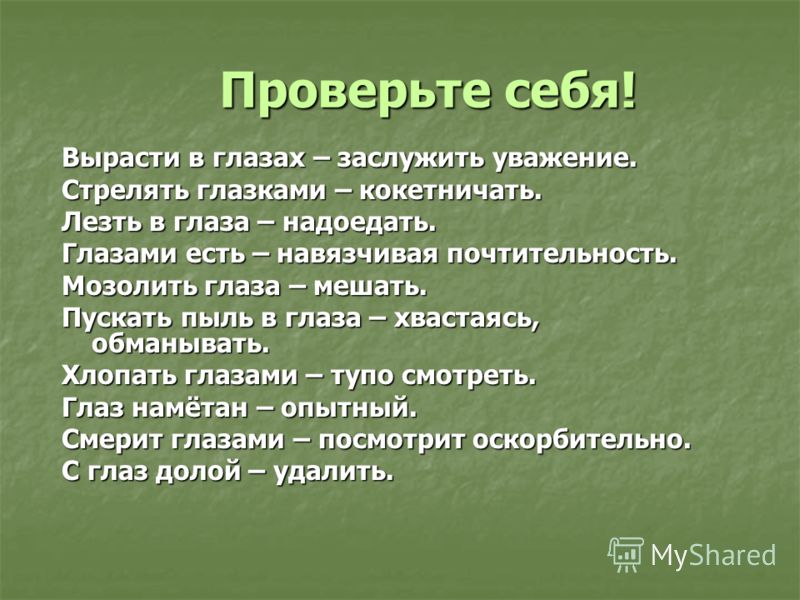 Проверьте себя!

Вырасти в глазах – заслужить уважение.
Стрелять глазками – кокетничать.
Лезть в глаза – надоедать.
Глазами есть – навязчивая почтительность.
Мозолить глаза – мешать.
Пускать пыль в глаза – хвастаясь, обманывать.
Хлопать глазами – тупо смотреть.
Глаз намётан – опытный.
Смерит глазами – посмотрит оскорбительно.
С глаз долой – удалить.

MyShared